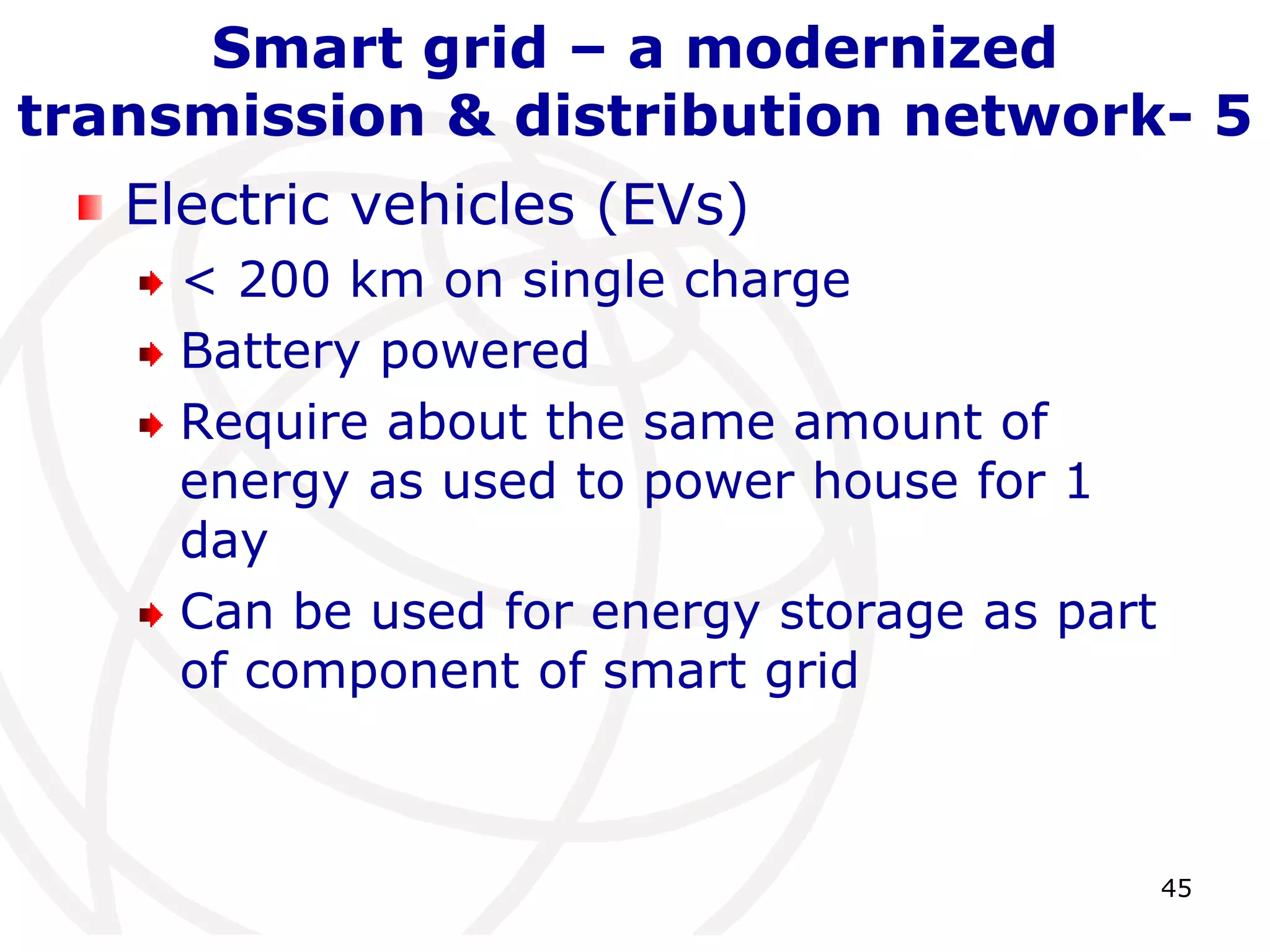 Smart grid – a modernized transmission & distribution network- 5

Electric vehicles (EVs)

< 200 km on single charge

Battery powered

Require about the same amount of energy as used to power house for 1 day

Can be used for energy storage as part of component of smart grid

45